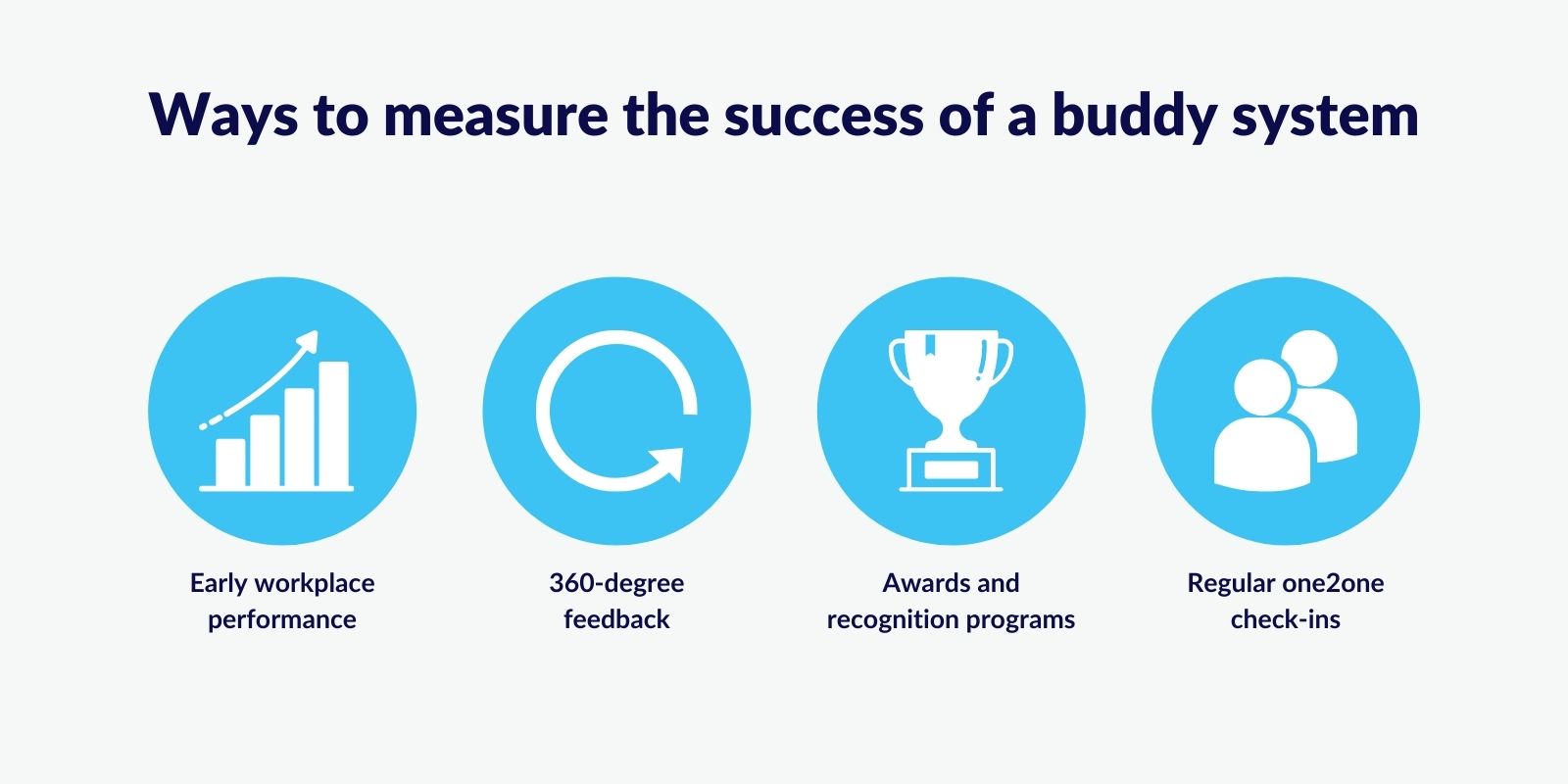 Ways to measure the success of a buddy system

Early workplace performance

360-degree feedback

Awards and recognition programs

Regular one2one check-ins